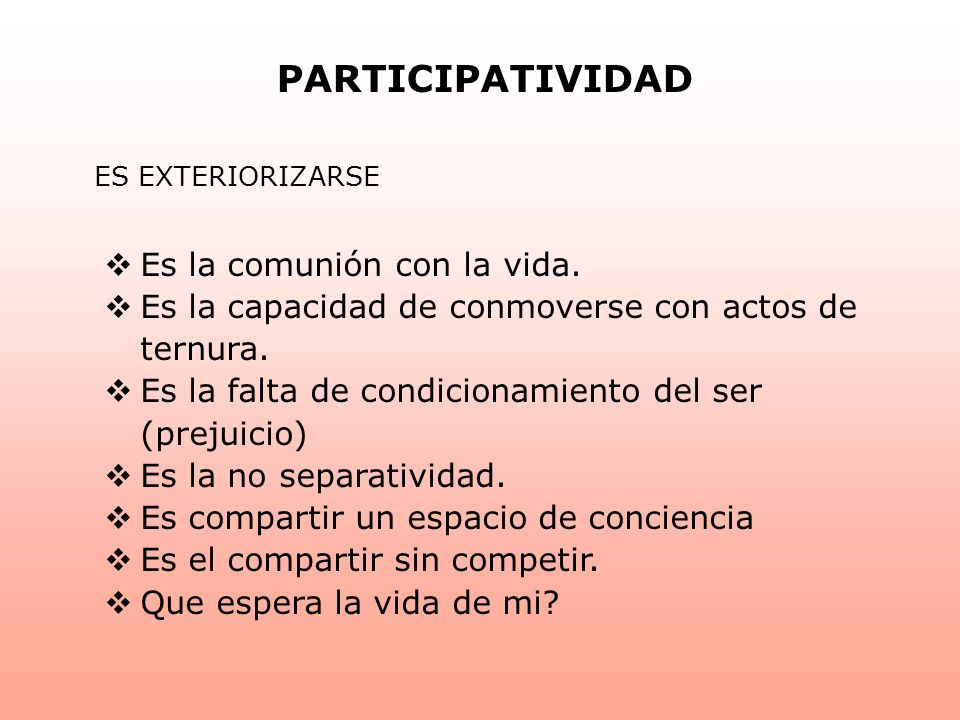 PARTICIPATIVIDAD

ES EXTERIORIZARSE

❖ Es la comunión con la vida.
❖ Es la capacidad de conmoverse con actos de ternura.
❖ Es la falta de condicionamiento del ser (prejuicio)
❖ Es la no separatividad.
❖ Es compartir un espacio de conciencia
❖ Es el compartir sin competir.
❖ Que espera la vida de mi?